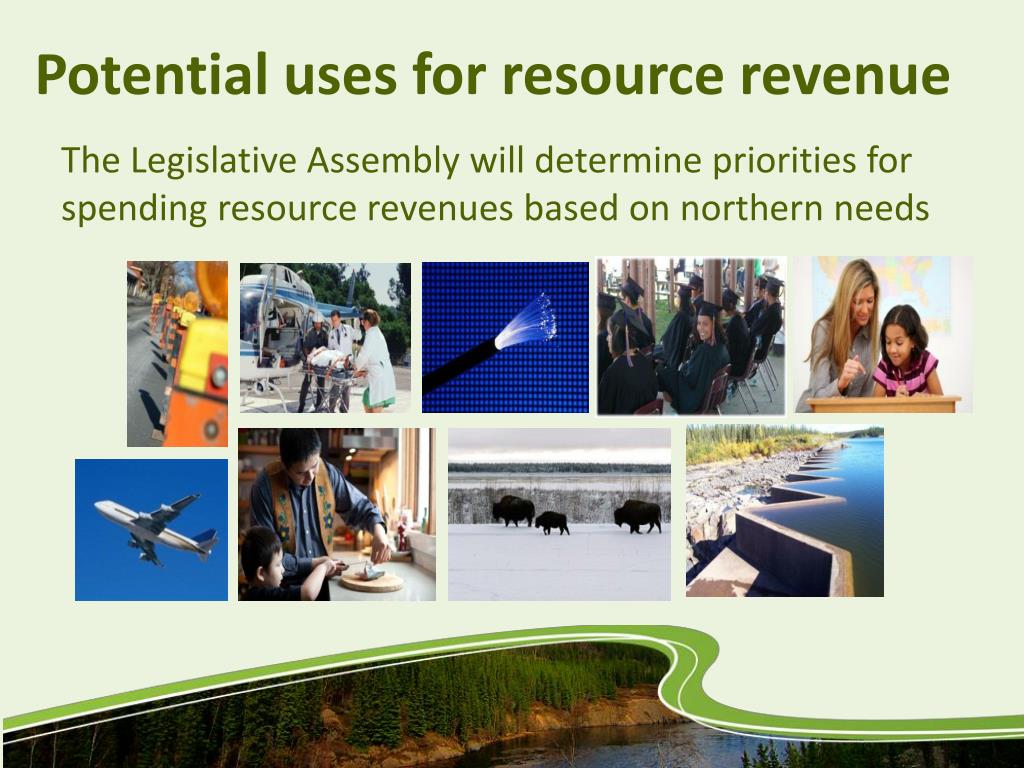 Potential uses for resource revenue

The Legislative Assembly will determine priorities for spending resource revenues based on northern needs